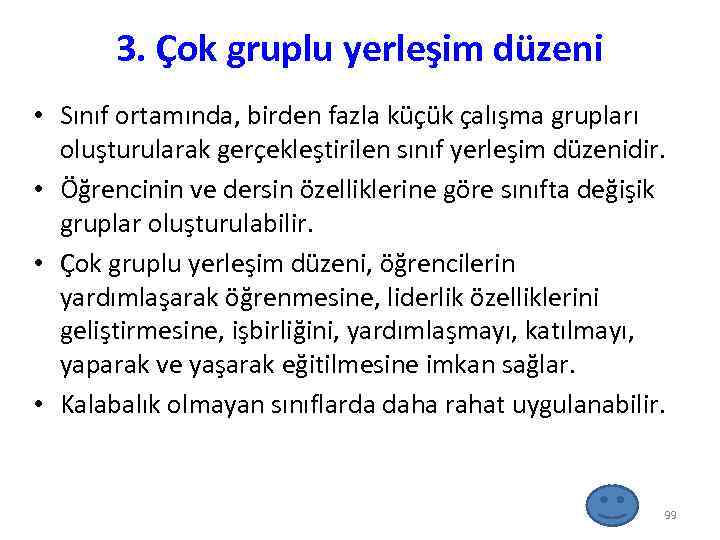 3. Çok gruplu yerleşim düzeni

• Sınıf ortamında, birden fazla küçük çalışma grupları oluşturularak gerçekleştirilen sınıf yerleşim düzenidir.
• Öğrencinin ve dersin özelliklerine göre sınıfta değişik gruplar oluşturulabilir.
• Çok gruplu yerleşim düzeni, öğrencilerin yardımlaşarak öğrenmesine, liderlik özelliklerini geliştirmesine, işbirliğini, yardımlaşmayı, katılmayı, yaparak ve yaşarak eğitilmesine imkan sağlar.
• Kalabalık olmayan sınıflarda daha rahat uygulanabilir.

99